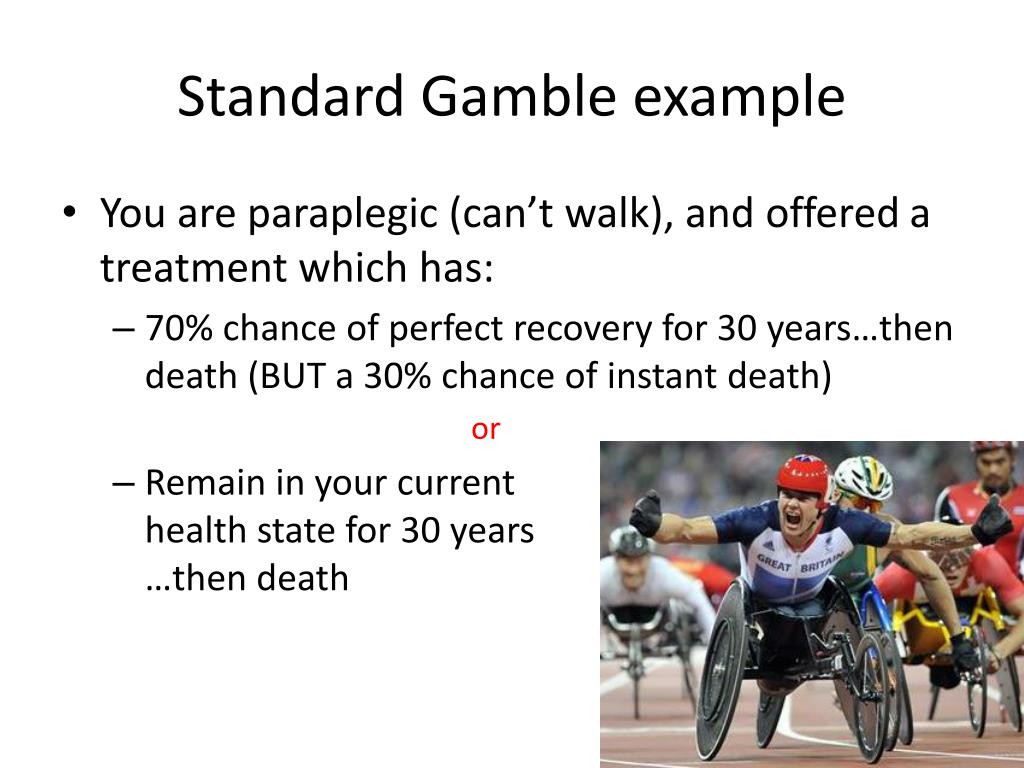 Standard Gamble example

• You are paraplegic (can't walk), and offered a treatment which has:
– 70% chance of perfect recovery for 30 years…then death (BUT a 30% chance of instant death)

or

– Remain in your current health state for 30 years …then death

GREAT BRITAIN